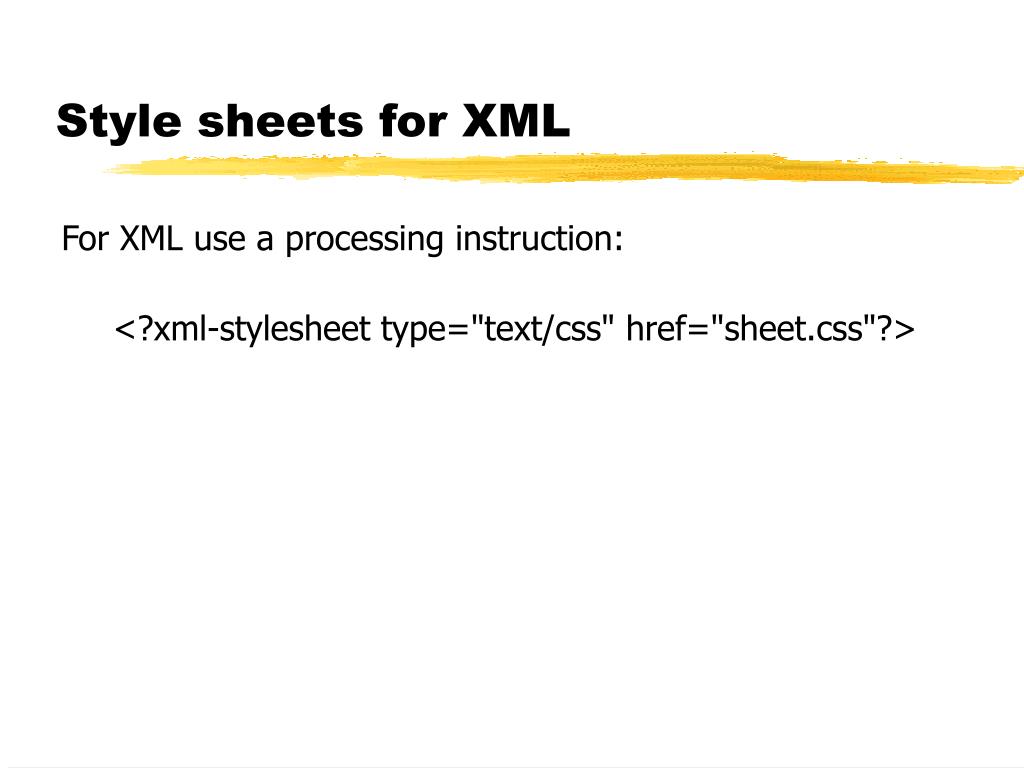 Style sheets for XML

For XML use a processing instruction:

<?xml-stylesheet type="text/css" href="sheet.css"?>